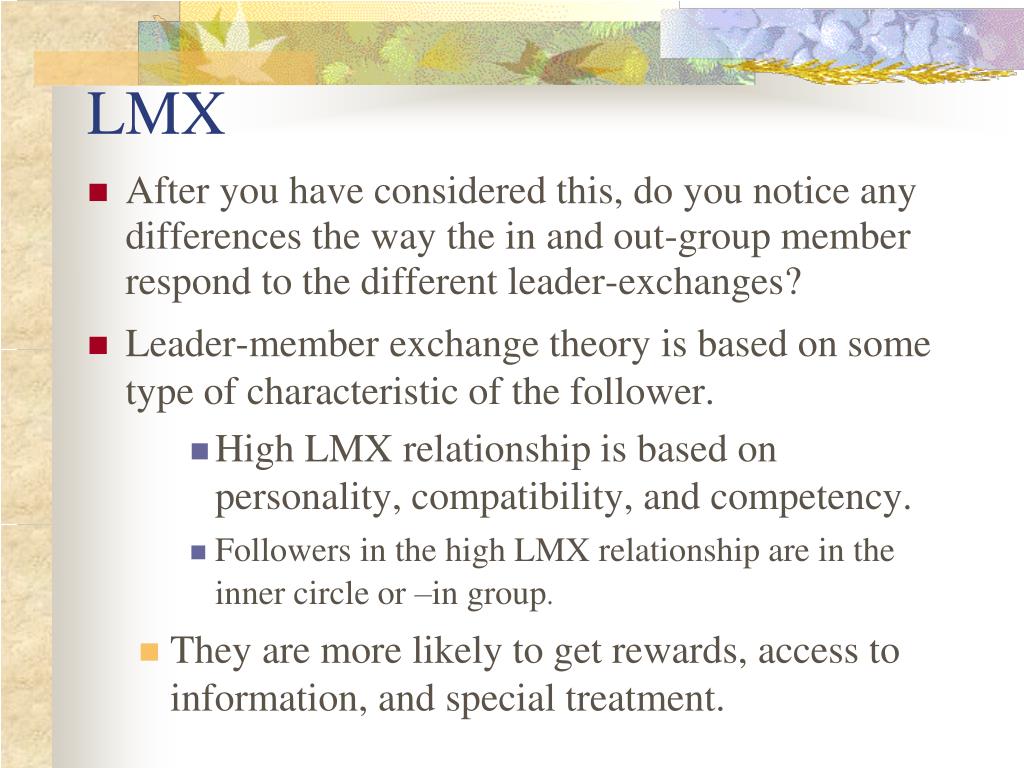 LMX

After you have considered this, do you notice any differences the way the in and out-group member respond to the different leader-exchanges?

Leader-member exchange theory is based on some type of characteristic of the follower.

High LMX relationship is based on personality, compatibility, and competency.

Followers in the high LMX relationship are in the inner circle or –in group.

They are more likely to get rewards, access to information, and special treatment.